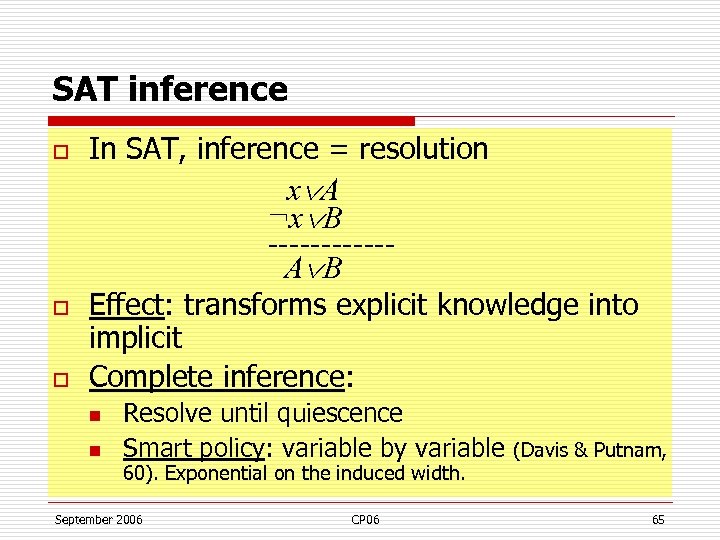 SAT inference

In SAT, inference = resolution

$x \vee A$
$\neg x \vee B$
------------
$A \vee B$

Effect: transforms explicit knowledge into implicit

Complete inference:

Resolve until quiescence

Smart policy: variable by variable (Davis & Putnam, 60). Exponential on the induced width.

September 2006

CP06

65